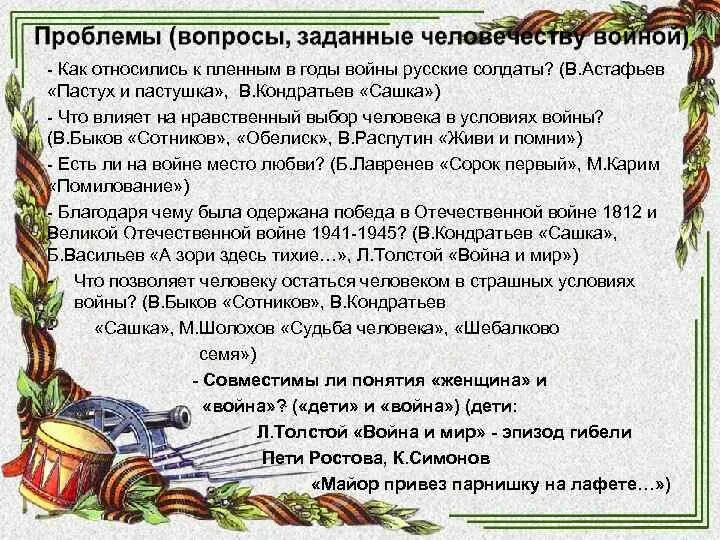 Проблемы (вопросы, заданные человечеству войной)

- Как относились к пленным в годы войны русские солдаты? (В.Астафьев «Пастух и пастушка», В.Кондратьев «Сашка»)

- Что влияет на нравственный выбор человека в условиях войны? (В.Быков «Сотников», «Обелиск», В.Распутин «Живи и помни»)

- Есть ли на войне место любви? (Б.Лавренев «Сорок первый», М.Карим «Помилование»)

- Благодаря чему была одержана победа в Отечественной войне 1812 и Великой Отечественной войне 1941-1945? (В.Кондратьев «Сашка», Б.Васильев «А зори здесь тихие…», Л.Толстой «Война и мир»)

Что позволяет человеку остаться человеком в страшных условиях войны? (В.Быков «Сотников», В.Кондратьев «Сашка», М.Шолохов «Судьба человека», «Шебалково семя»)

- Совместимы ли понятия «женщина» и «война»? («дети» и «война») (дети: Л.Толстой «Война и мир» - эпизод гибели Пети Ростова, К.Симонов «Майор привез парнишку на лафете…»)